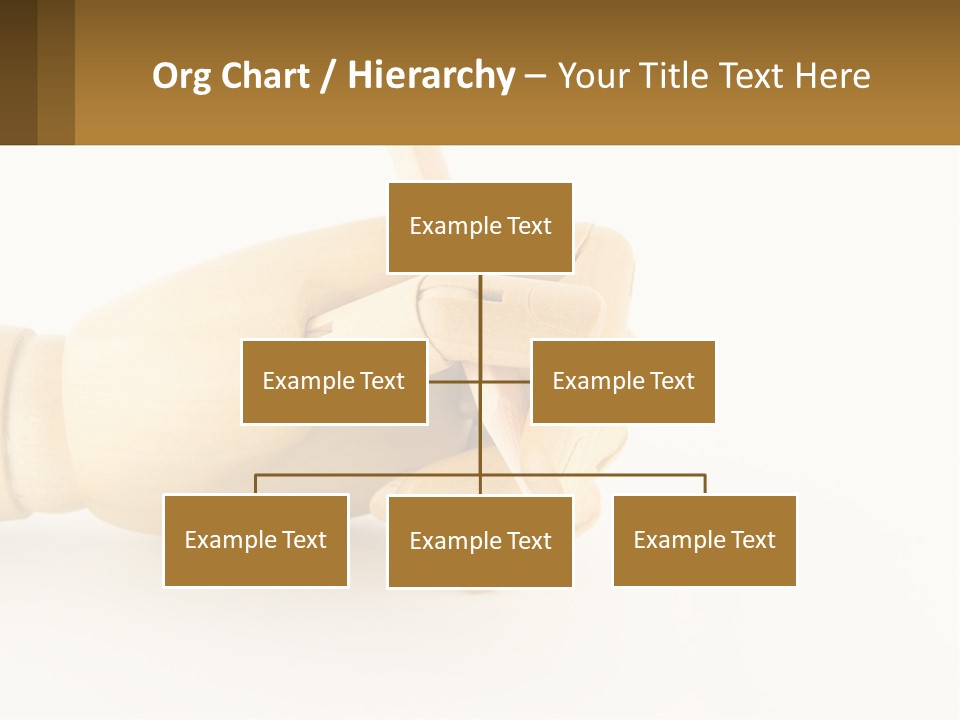 Org Chart / Hierarchy – Your Title Text Here

Example Text

Example Text

Example Text

Example Text

Example Text

Example Text